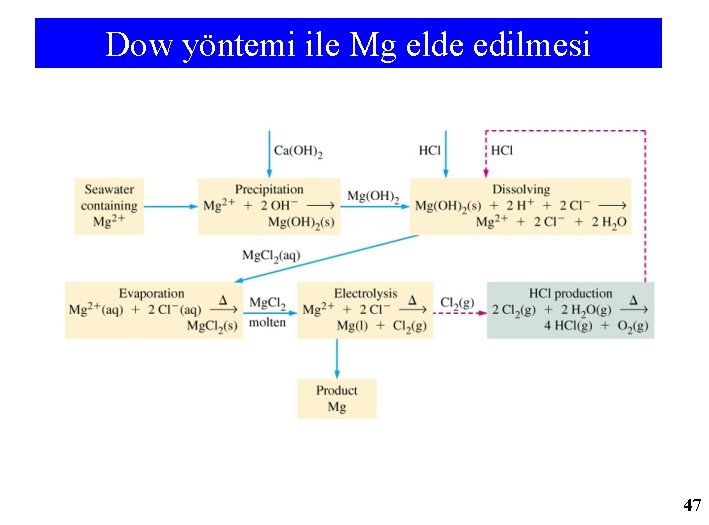 Dow yöntemi ile Mg elde edilmesi

$Ca(OH)_2$

HCl

HCl

Seawater containing $Mg^{2+}$

Precipitation
$Mg^{2+} + 2\,OH^- \longrightarrow Mg(OH)_2(s)$

$Mg(OH)_2$

Dissolving
$Mg(OH)_2(s) + 2\,H^+ + 2\,Cl^- \longrightarrow Mg^{2+} + 2\,Cl^- + 2\,H_2O$

$MgCl_2(aq)$

Evaporation
$Mg^{2+}(aq) + 2\,Cl^-(aq) \xrightarrow{\Delta} MgCl_2(s)$

$MgCl_2$ molten

Electrolysis
$Mg^{2+} + 2\,Cl^- \xrightarrow{\Delta} Mg(l) + Cl_2(g)$

$Cl_2(g)$

HCl production
$2\,Cl_2(g) + 2\,H_2O(g) \xrightarrow{\Delta} 4\,HCl(g) + O_2(g)$

Product Mg

47